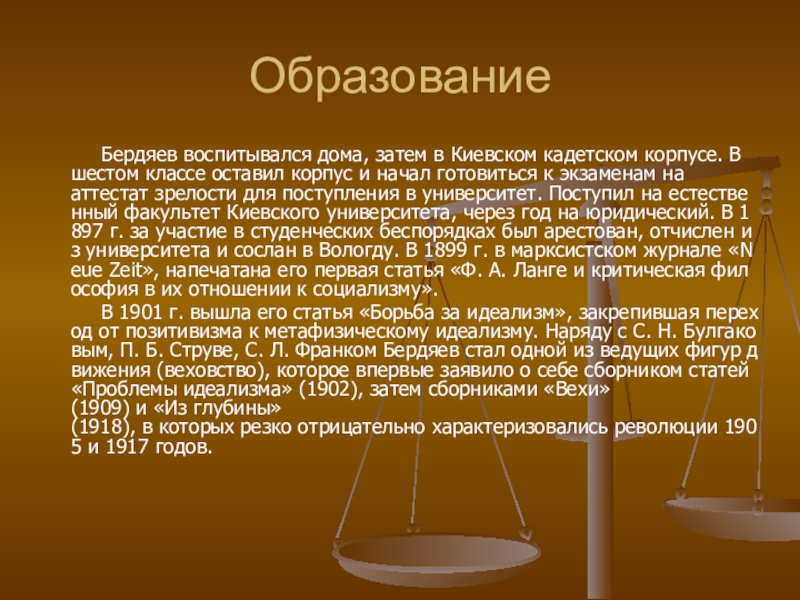 Образование

Бердяев воспитывался дома, затем в Киевском кадетском корпусе. В шестом классе оставил корпус и начал готовиться к экзаменам на аттестат зрелости для поступления в университет. Поступил на естественный факультет Киевского университета, через год на юридический. В 1897 г. за участие в студенческих беспорядках был арестован, отчислен из университета и сослан в Вологду. В 1899 г. в марксистском журнале «Neue Zeit», напечатана его первая статья «Ф. А. Ланге и критическая философия в их отношении к социализму».

В 1901 г. вышла его статья «Борьба за идеализм», закрепившая переход от позитивизма к метафизическому идеализму. Наряду с С. Н. Булгаковым, П. Б. Струве, С. Л. Франком Бердяев стал одной из ведущих фигур движения (веховство), которое впервые заявило о себе сборником статей «Проблемы идеализма» (1902), затем сборниками «Вехи» (1909) и «Из глубины» (1918), в которых резко отрицательно характеризовались революции 1905 и 1917 годов.